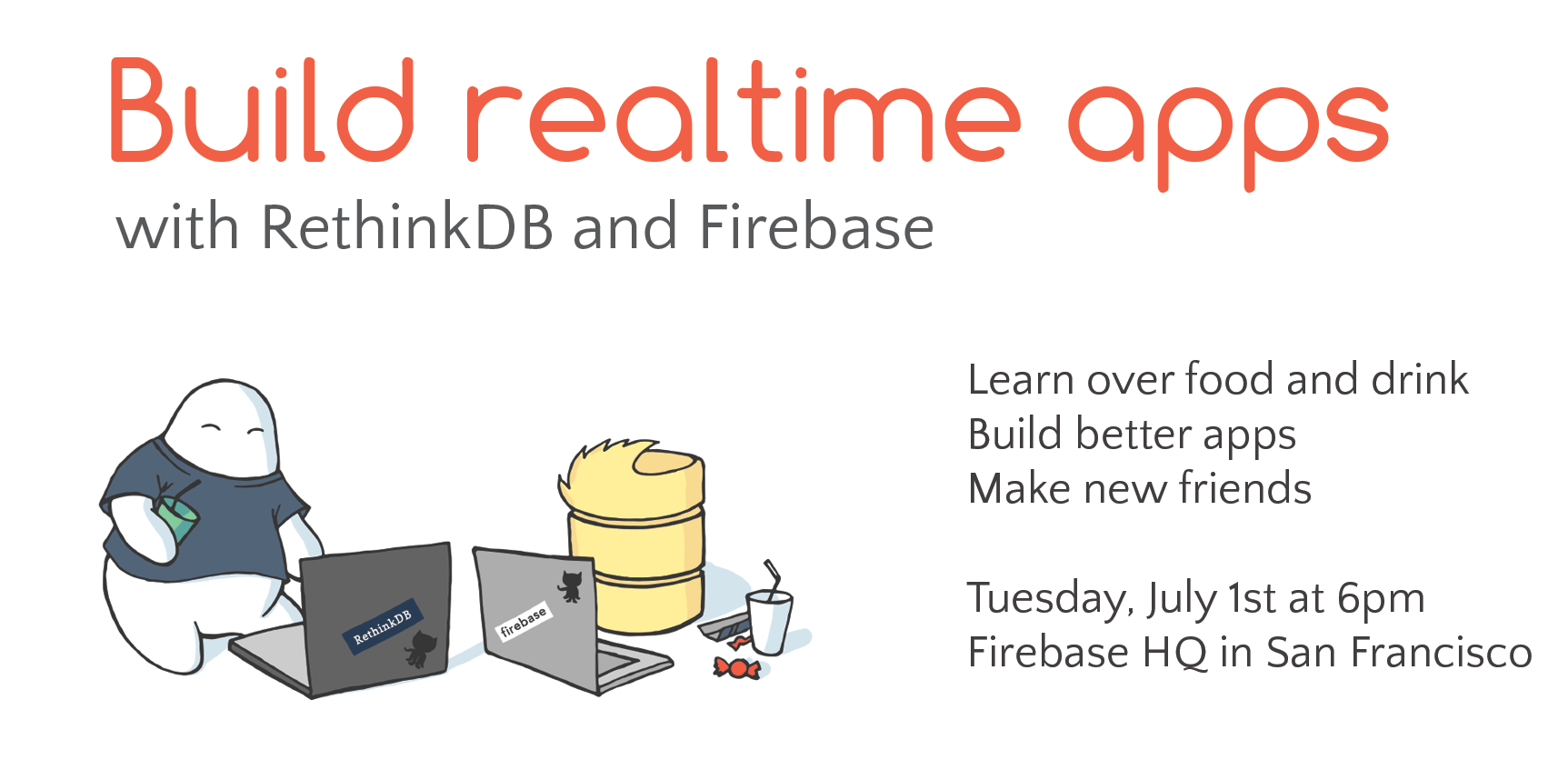 Build realtime apps
with RethinkDB and Firebase

RethinkDB

firebase

Learn over food and drink
Build better apps
Make new friends

Tuesday, July 1st at 6pm
Firebase HQ in San Francisco